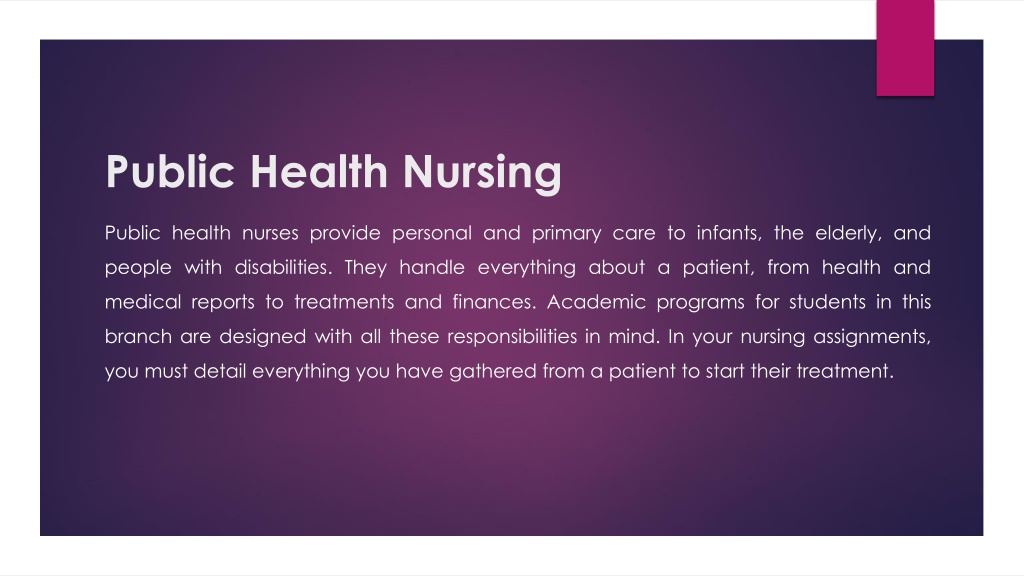 Public Health Nursing

Public health nurses provide personal and primary care to infants, the elderly, and people with disabilities. They handle everything about a patient, from health and medical reports to treatments and finances. Academic programs for students in this branch are designed with all these responsibilities in mind. In your nursing assignments, you must detail everything you have gathered from a patient to start their treatment.